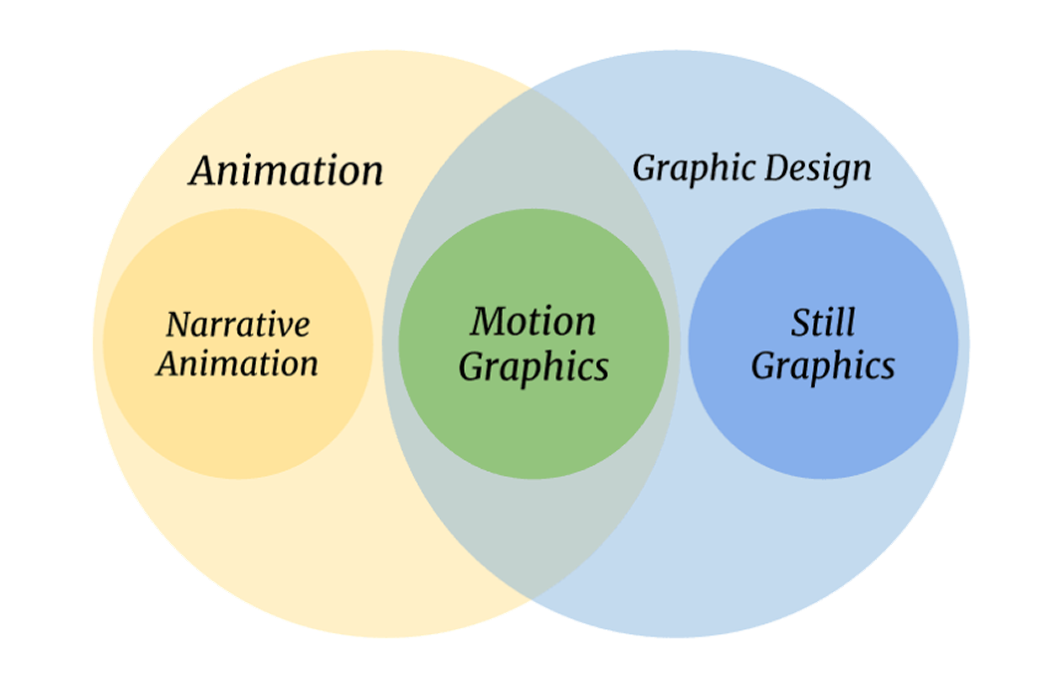 Animation

Graphic Design

Narrative Animation

Motion Graphics

Still Graphics